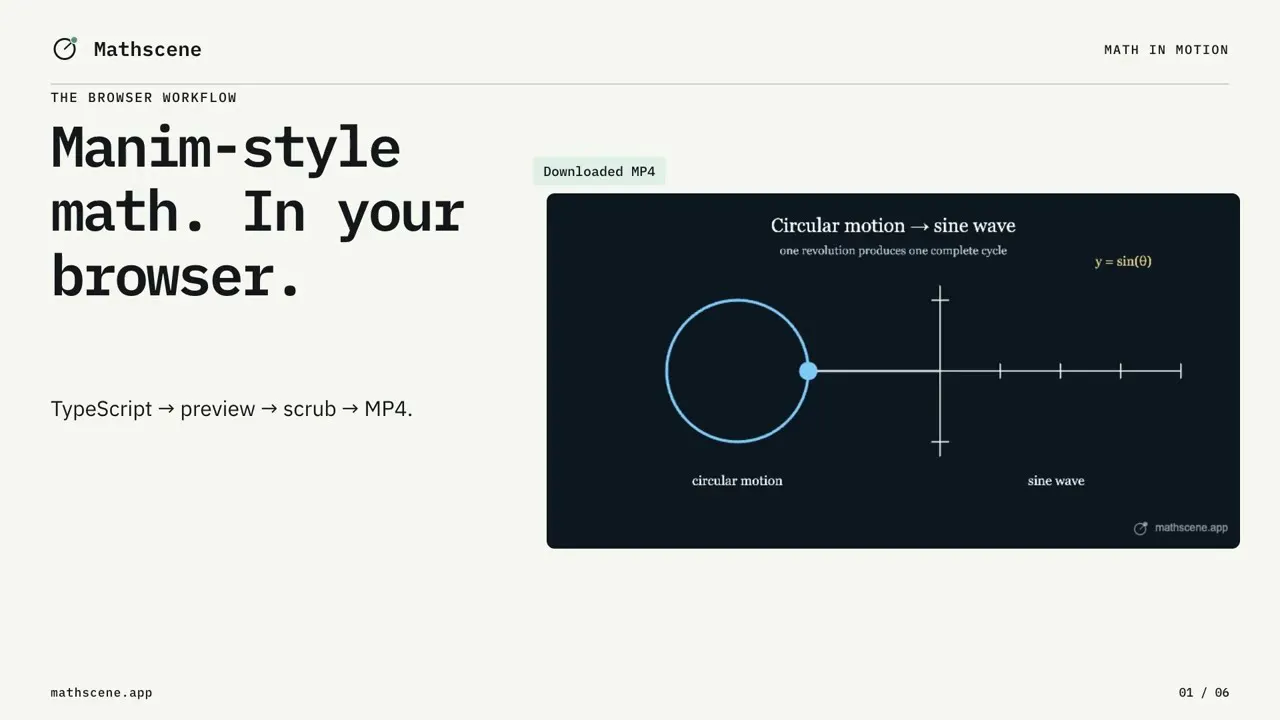 Mathscene

MATH IN MOTION

THE BROWSER WORKFLOW

Manim-style math. In your browser.

TypeScript → preview → scrub → MP4.

Downloaded MP4

Circular motion → sine wave

one revolution produces one complete cycle

$y = \sin(\theta)$

circular motion

sine wave

mathscene.app

mathscene.app

01 / 06